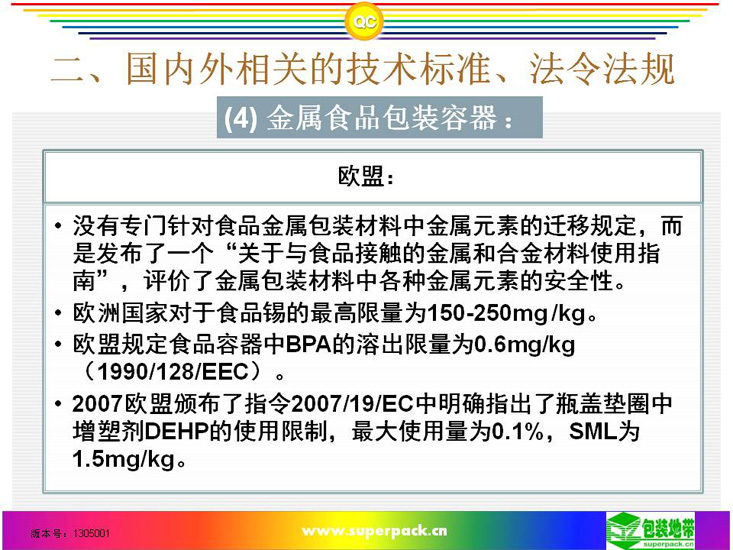 QC

二、国内外相关的技术标准、法令法规

(4) 金属食品包装容器：

欧盟：

• 没有专门针对食品金属包装材料中金属元素的迁移规定，而是发布了一个“关于与食品接触的金属和合金材料使用指南”，评价了金属包装材料中各种金属元素的安全性。

• 欧洲国家对于食品锡的最高限量为150-250mg/kg。

• 欧盟规定食品容器中BPA的溶出限量为0.6mg/kg（1990/128/EEC）。

• 2007欧盟颁布了指令2007/19/EC中明确指出了瓶盖垫圈中增塑剂DEHP的使用限制，最大使用量为0.1%，SML为1.5mg/kg。

版本号：1305001

www.superpack.cn

包装地带
superpack.cn